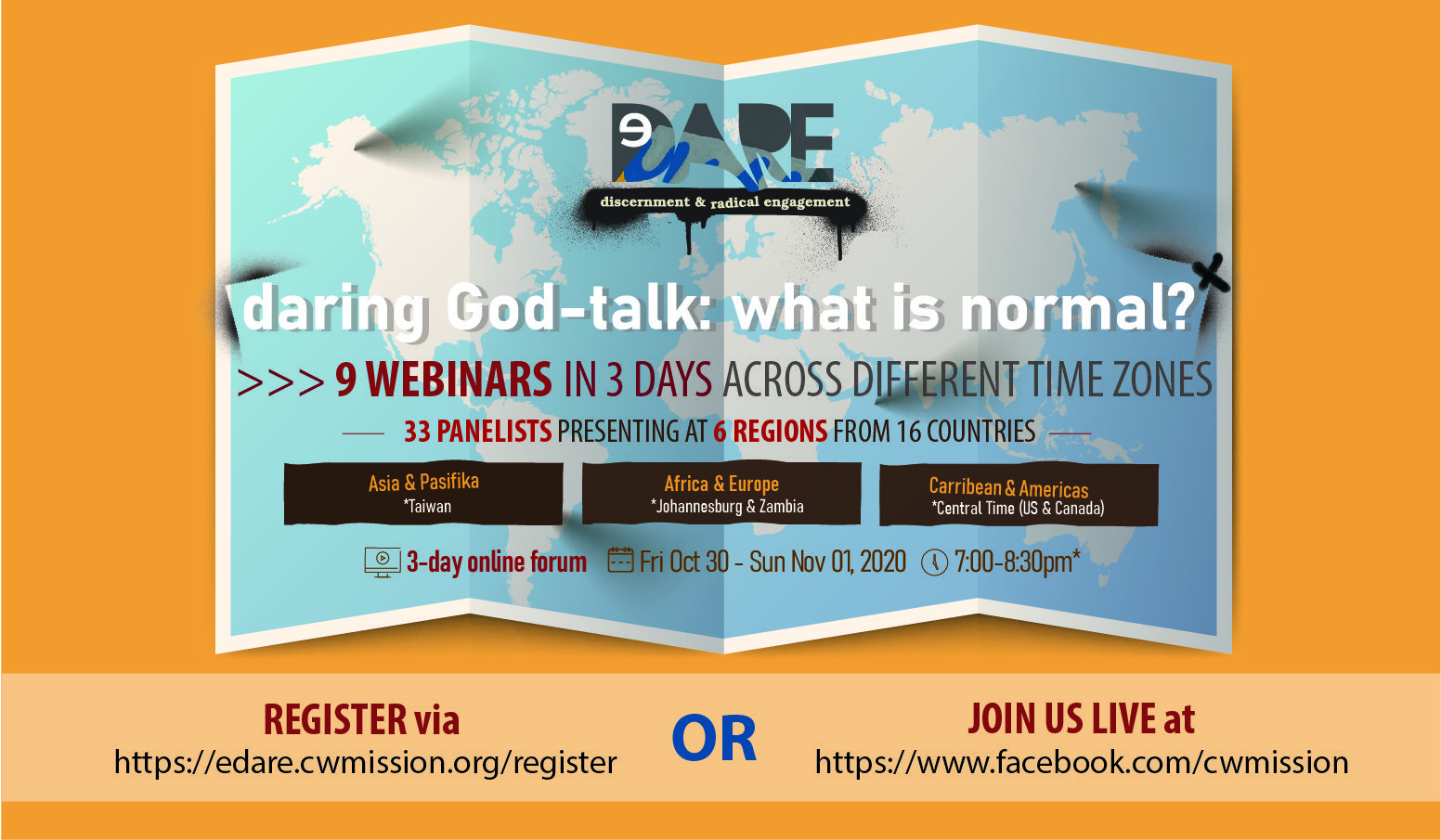 eDARE

discernment & radical engagement

daring God-talk: what is normal?

>>> 9 WEBINARS IN 3 DAYS ACROSS DIFFERENT TIME ZONES

33 PANELISTS PRESENTING AT 6 REGIONS FROM 16 COUNTRIES

Asia & Pasifika
*Taiwan

Africa & Europe
*Johannesburg & Zambia

Carribean & Americas
*Central Time (US & Canada)

3-day online forum Fri Oct 30 - Sun Nov 01, 2020 7:00-8:30pm*

REGISTER via
https://edare.cwmission.org/register

OR

JOIN US LIVE at
https://www.facebook.com/cwmission